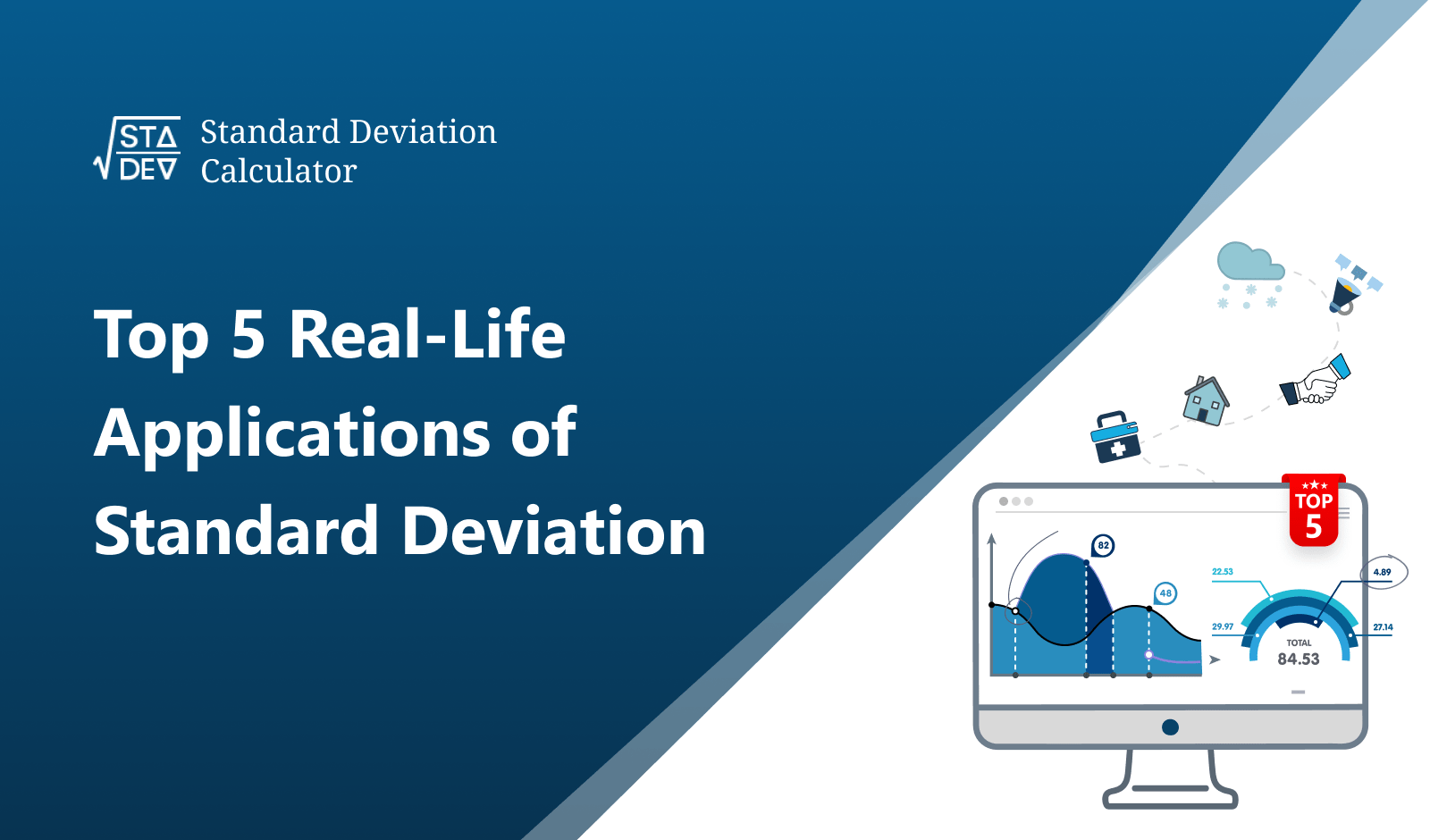 STA
DEV
Standard Deviation Calculator

Top 5 Real-Life Applications of Standard Deviation

TOP
5

82
48
22.53
4.89
29.97
27.14
TOTAL
84.53